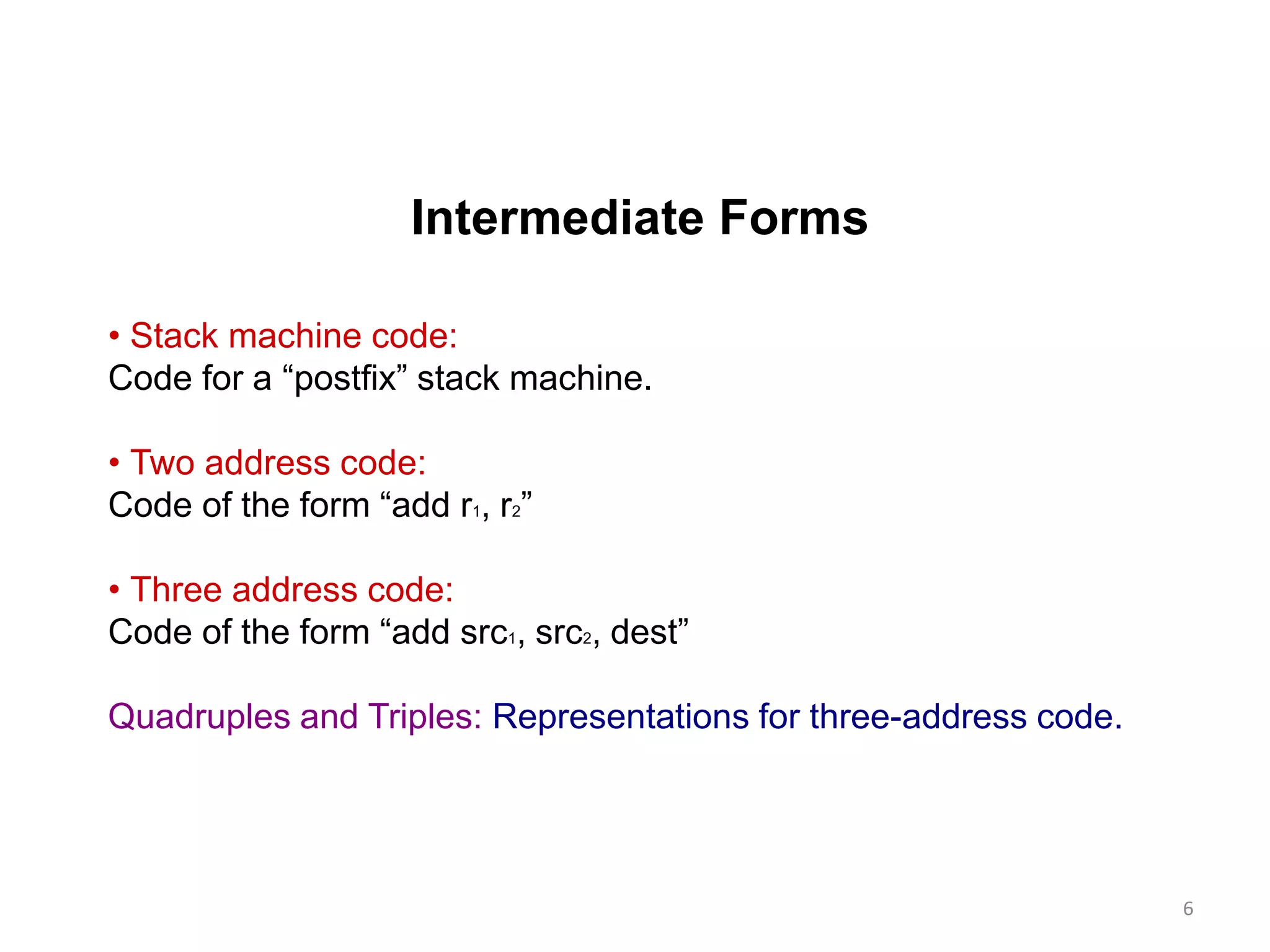 Intermediate Forms

• Stack machine code:
Code for a “postfix” stack machine.

• Two address code:
Code of the form “add $r_1$, $r_2$”

• Three address code:
Code of the form “add $src_1$, $src_2$, dest”

Quadruples and Triples: Representations for three-address code.

6